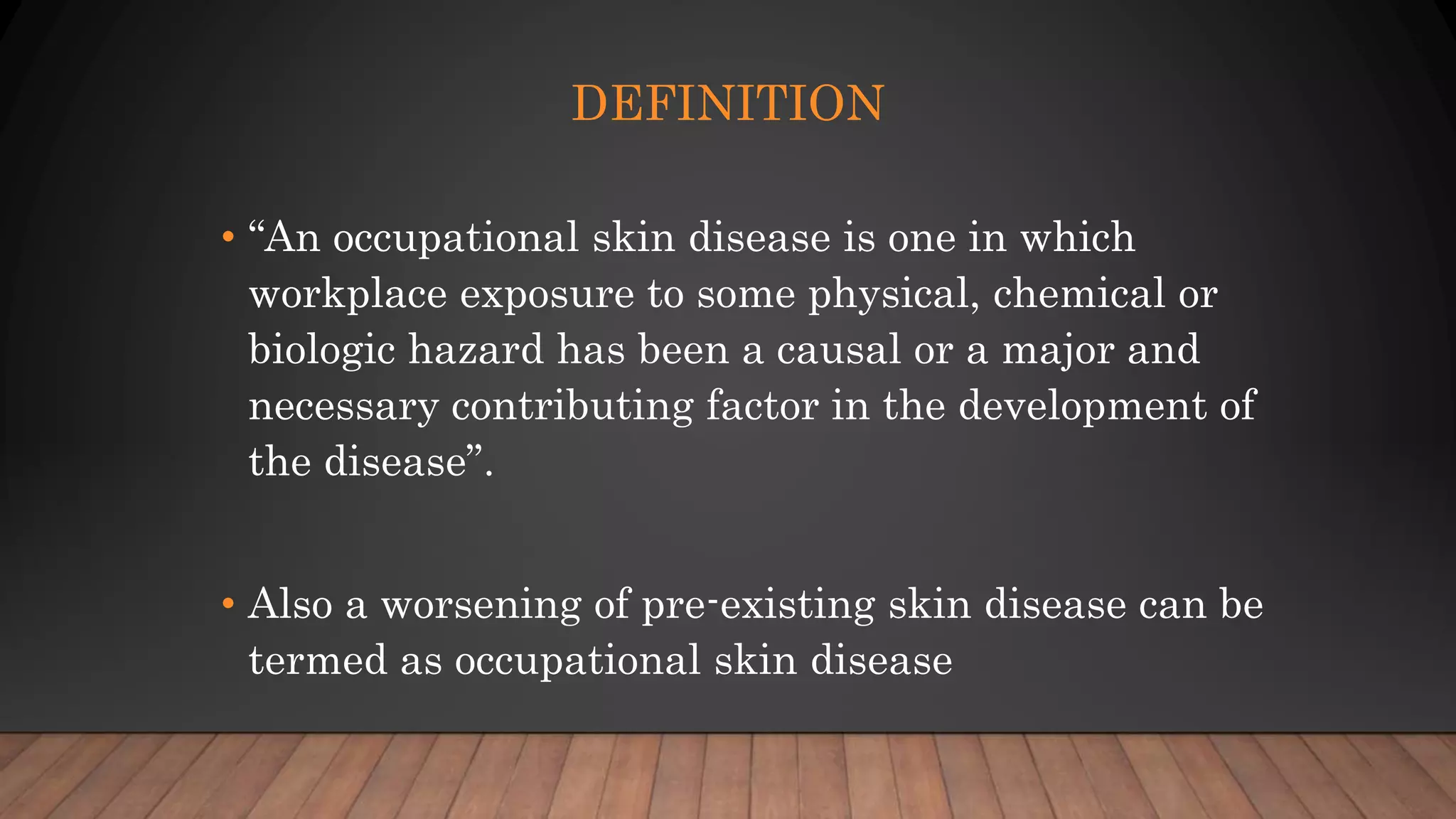 DEFINITION

• “An occupational skin disease is one in which workplace exposure to some physical, chemical or biologic hazard has been a causal or a major and necessary contributing factor in the development of the disease”.

• Also a worsening of pre-existing skin disease can be termed as occupational skin disease